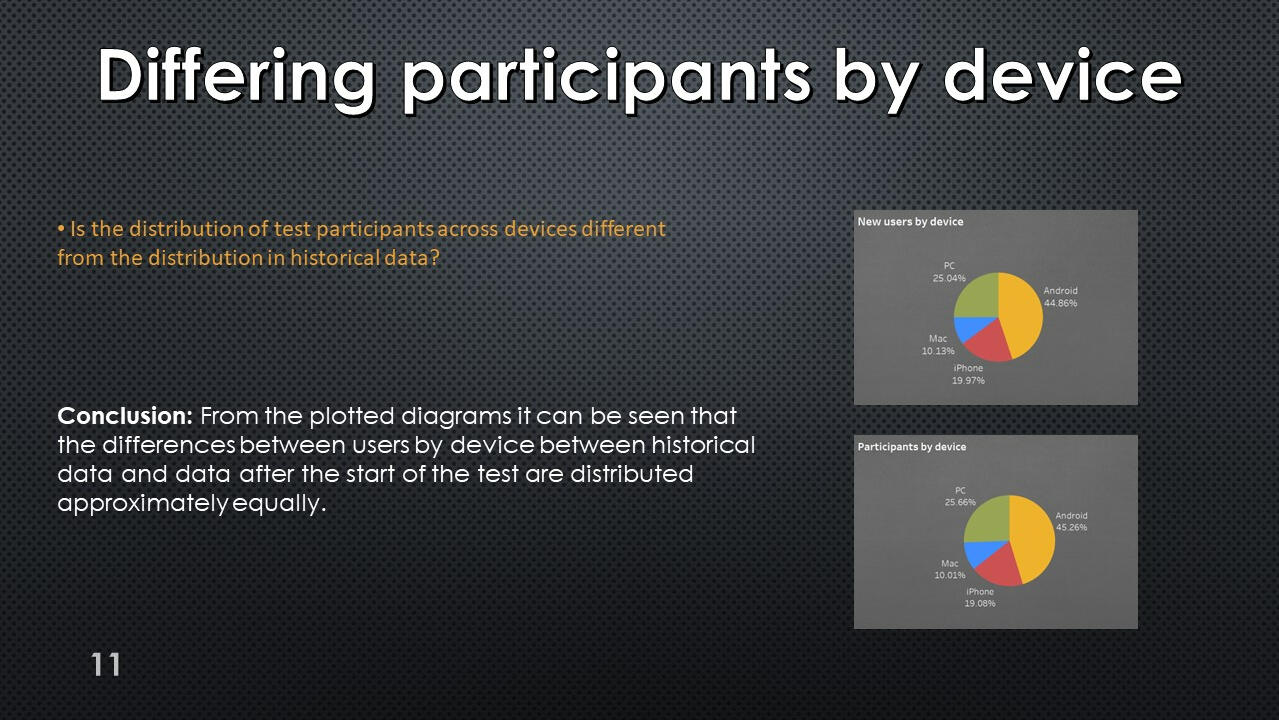 Differing participants by device

• Is the distribution of test participants across devices different from the distribution in historical data?

Conclusion: From the plotted diagrams it can be seen that the differences between users by device between historical data and data after the start of the test are distributed approximately equally.

New users by device

PC
25.04%

Android
44.86%

Mac
10.13%

iPhone
19.97%

Participants by device

PC
25.66%

Android
45.26%

Mac
10.01%

iPhone
19.08%

11